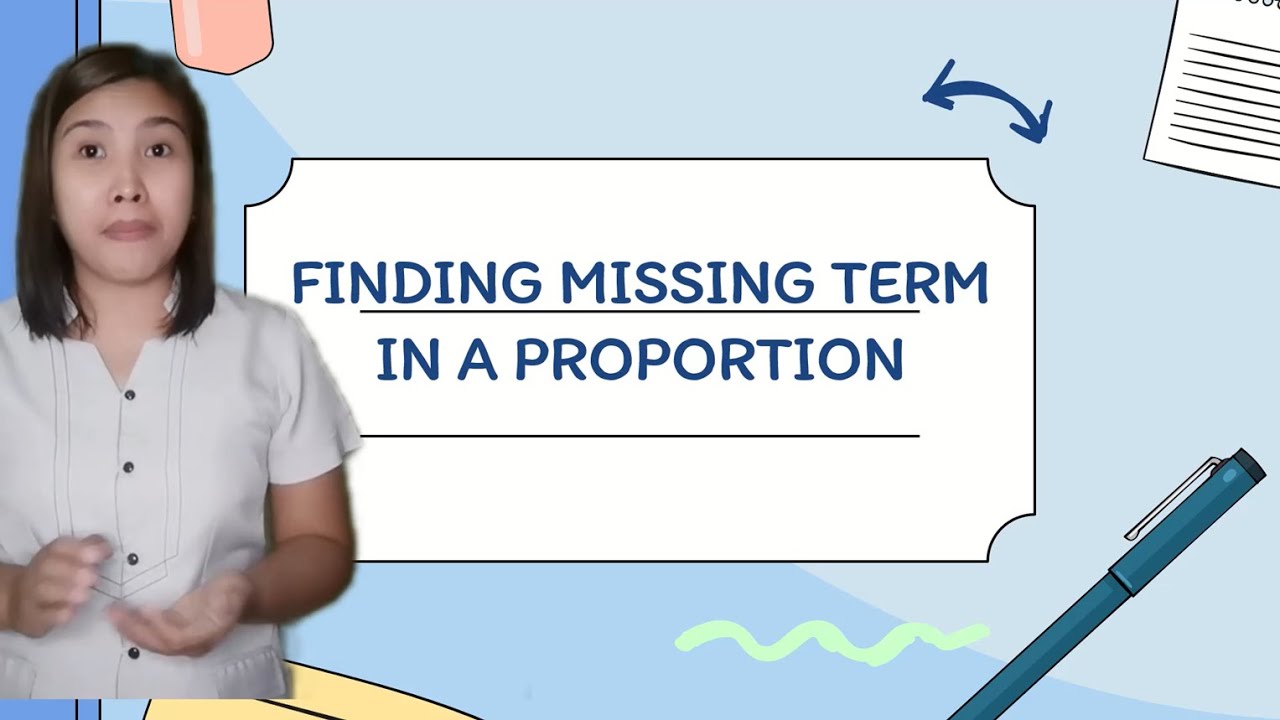 FINDING MISSING TERM IN A PROPORTION